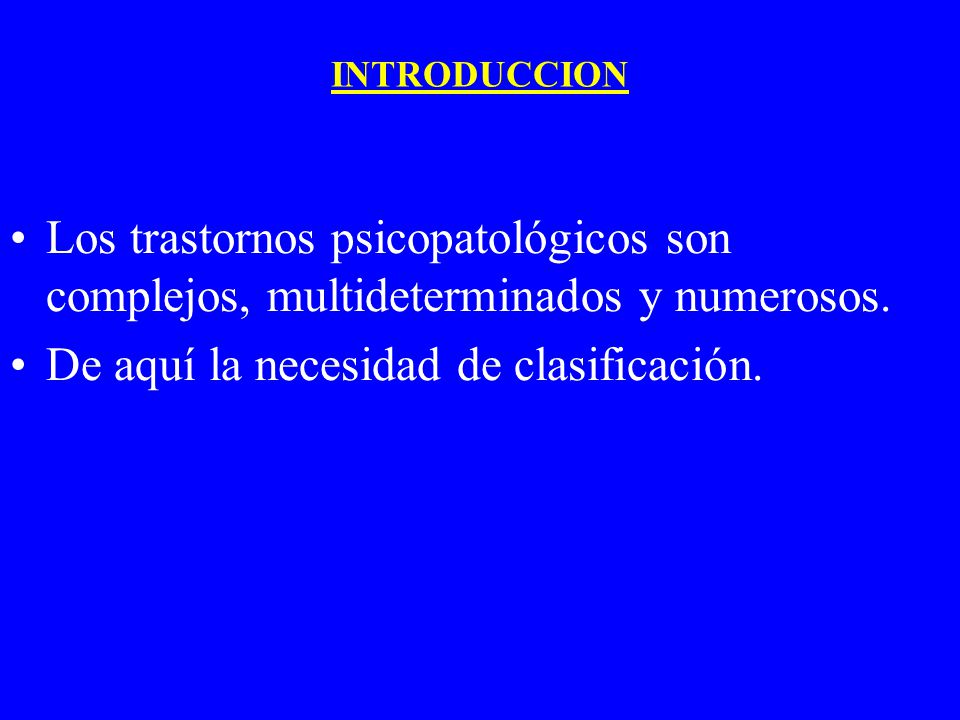 INTRODUCCION

• Los trastornos psicopatológicos son complejos, multideterminados y numerosos.
• De aquí la necesidad de clasificación.